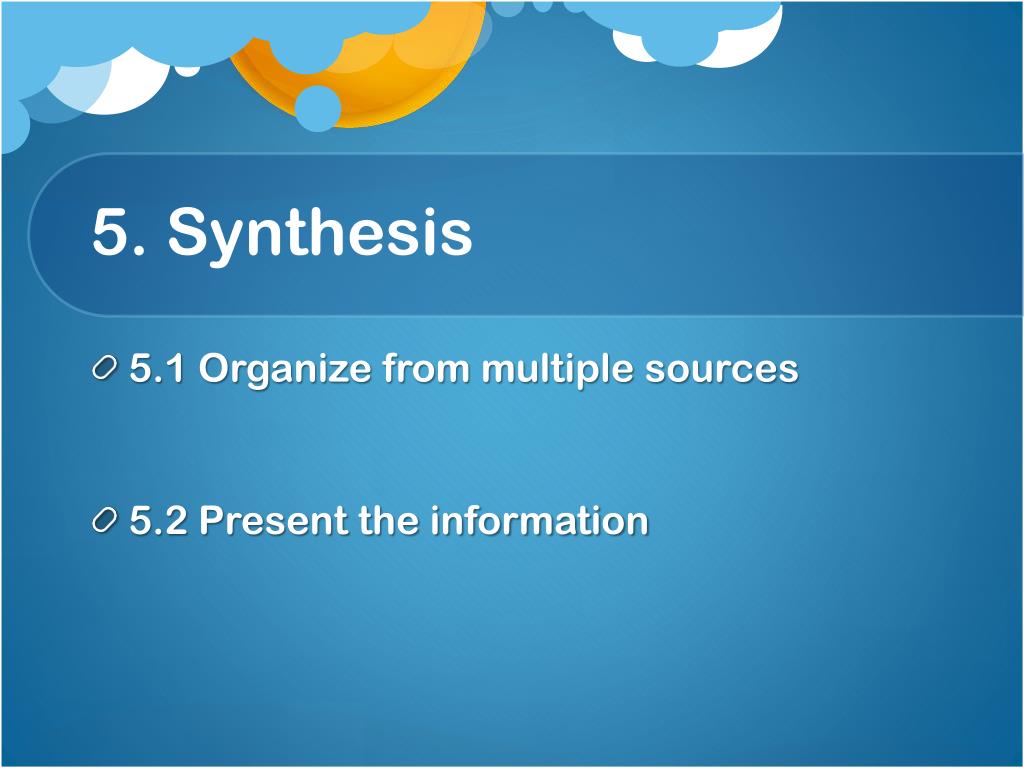 5. Synthesis

5.1 Organize from multiple sources

5.2 Present the information